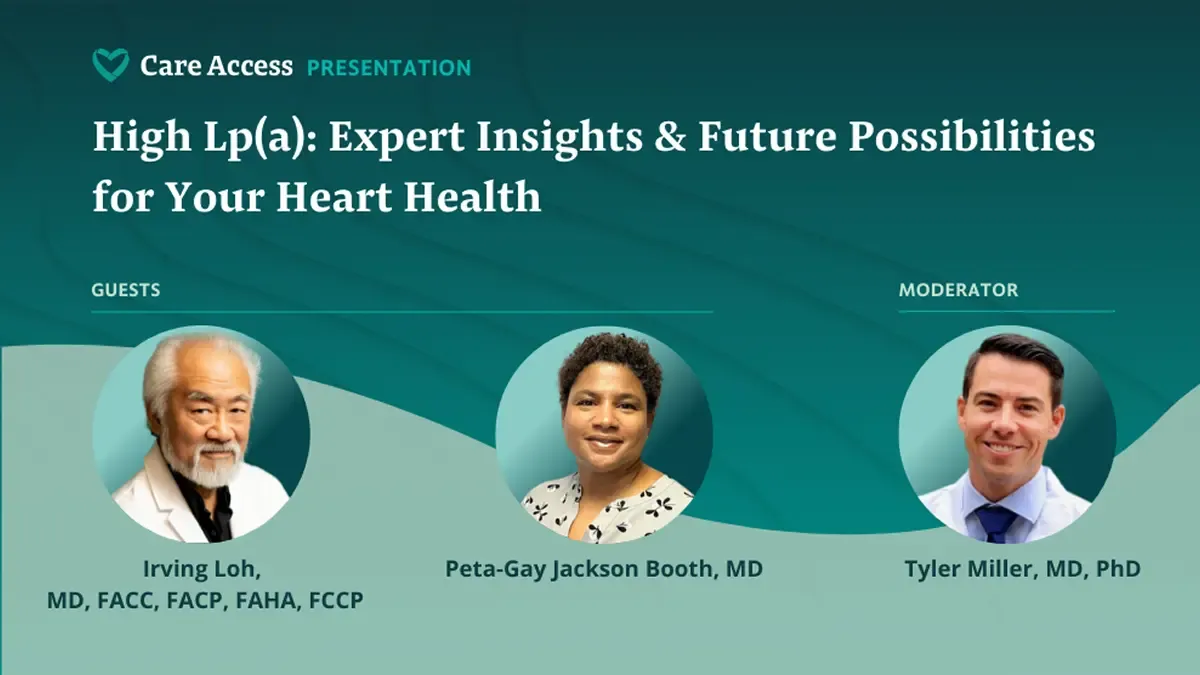 Care Access PRESENTATION

High Lp(a): Expert Insights & Future Possibilities for Your Heart Health

GUESTS

MODERATOR

Irving Loh, MD, FACC, FACP, FAHA, FCCP

Peta-Gay Jackson Booth, MD

Tyler Miller, MD, PhD